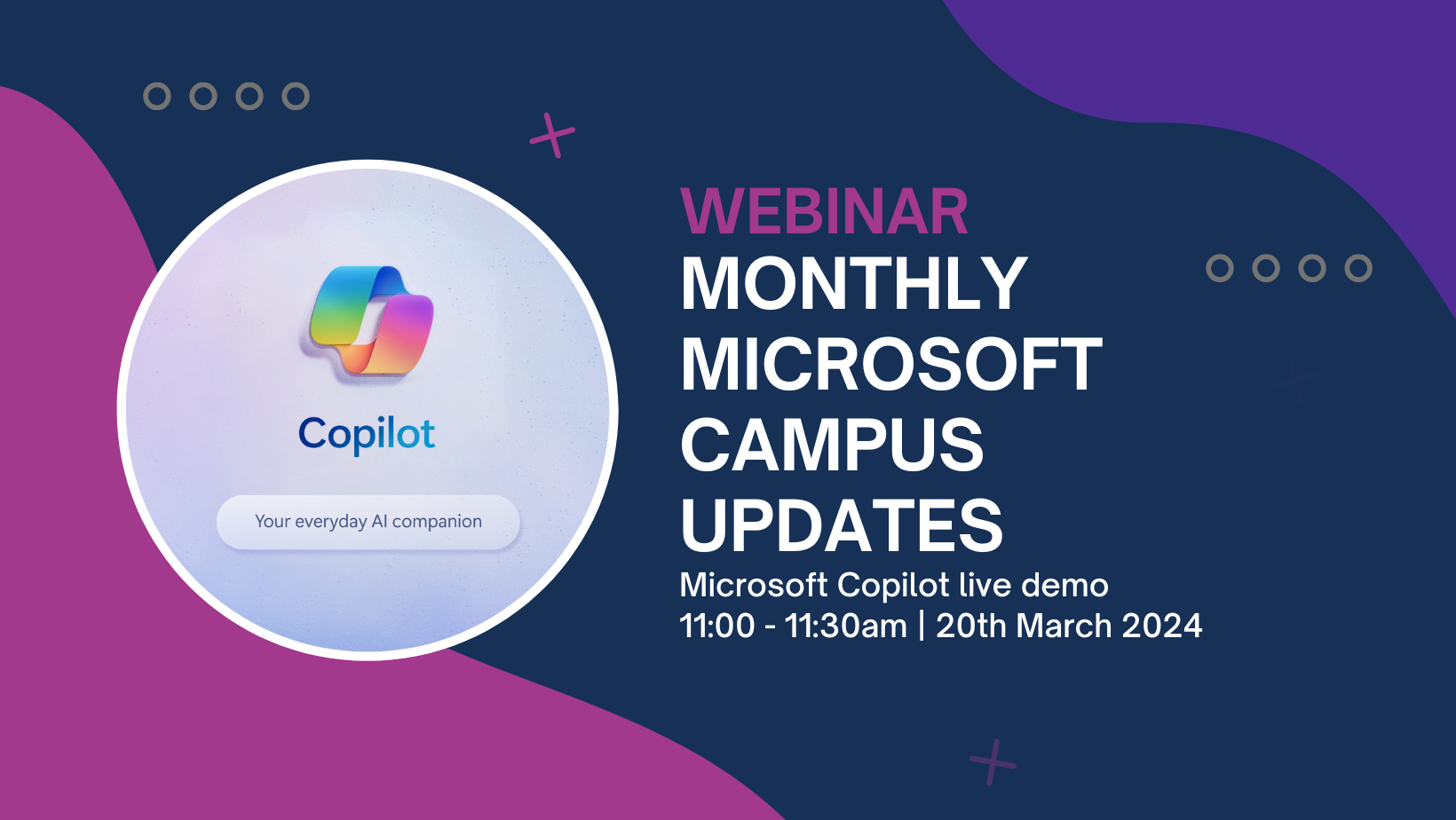 Copilot

Your everyday AI companion

WEBINAR
MONTHLY MICROSOFT CAMPUS UPDATES

Microsoft Copilot live demo
11:00 - 11:30am | 20th March 2024